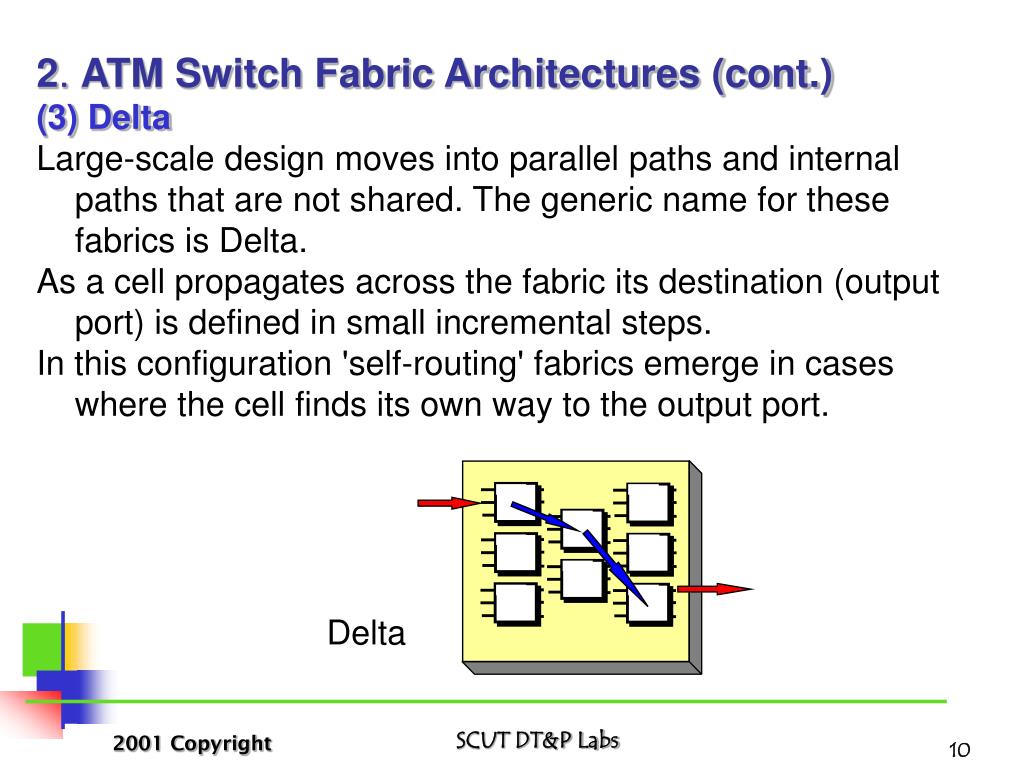 2. ATM Switch Fabric Architectures (cont.)
(3) Delta

Large-scale design moves into parallel paths and internal paths that are not shared. The generic name for these fabrics is Delta.

As a cell propagates across the fabric its destination (output port) is defined in small incremental steps.

In this configuration 'self-routing' fabrics emerge in cases where the cell finds its own way to the output port.

Delta

2001 Copyright

SCUT DT&P Labs

10